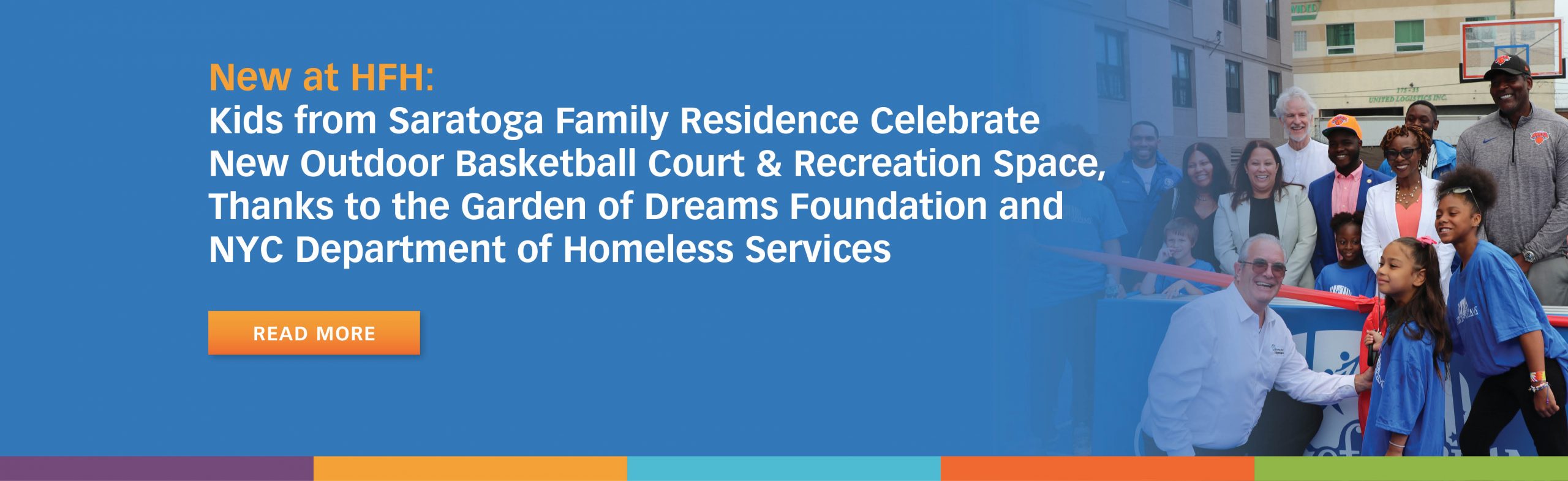 New at HFH:
Kids from Saratoga Family Residence Celebrate New Outdoor Basketball Court & Recreation Space, Thanks to the Garden of Dreams Foundation and NYC Department of Homeless Services

READ MORE

UNITED LOGISTICS INC.